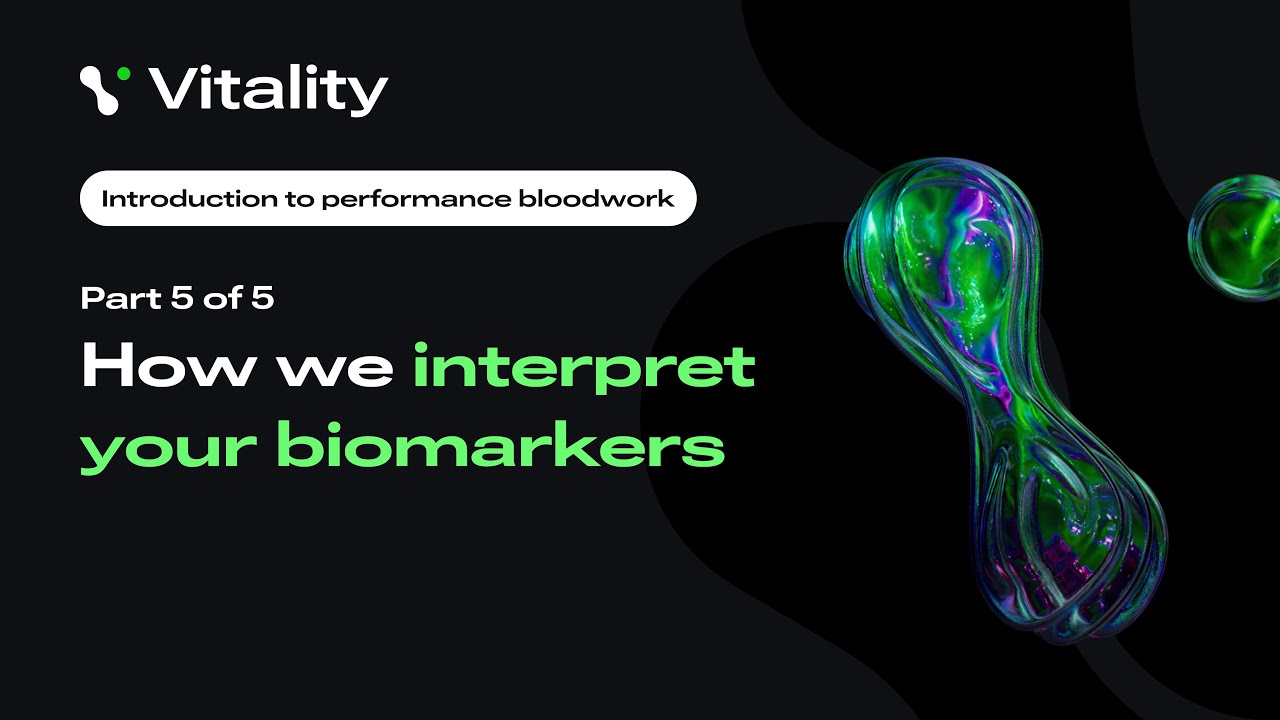 Vitality

Introduction to performance bloodwork

Part 5 of 5

How we interpret your biomarkers